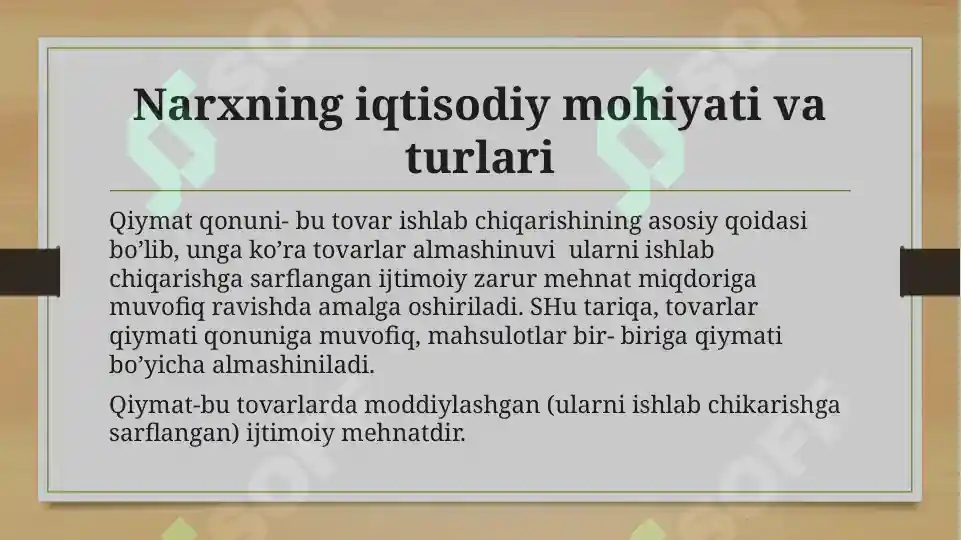 Narxning iqtisodiy mohiyati va turlari

Qiymat qonuni- bu tovar ishlab chiqarishining asosiy qoidasi bo’lib, unga ko’ra tovarlar almashinuvi ularni ishlab chiqarishga sarflangan ijtimoiy zarur mehnat miqdoriga muvofiq ravishda amalga oshiriladi. SHu tariqa, tovarlar qiymati qonuniga muvofiq, mahsulotlar bir- biriga qiymati bo’yicha almashiniladi.

Qiymat-bu tovarlarda moddiylashgan (ularni ishlab chikarishga sarflangan) ijtimoiy mehnatdir.